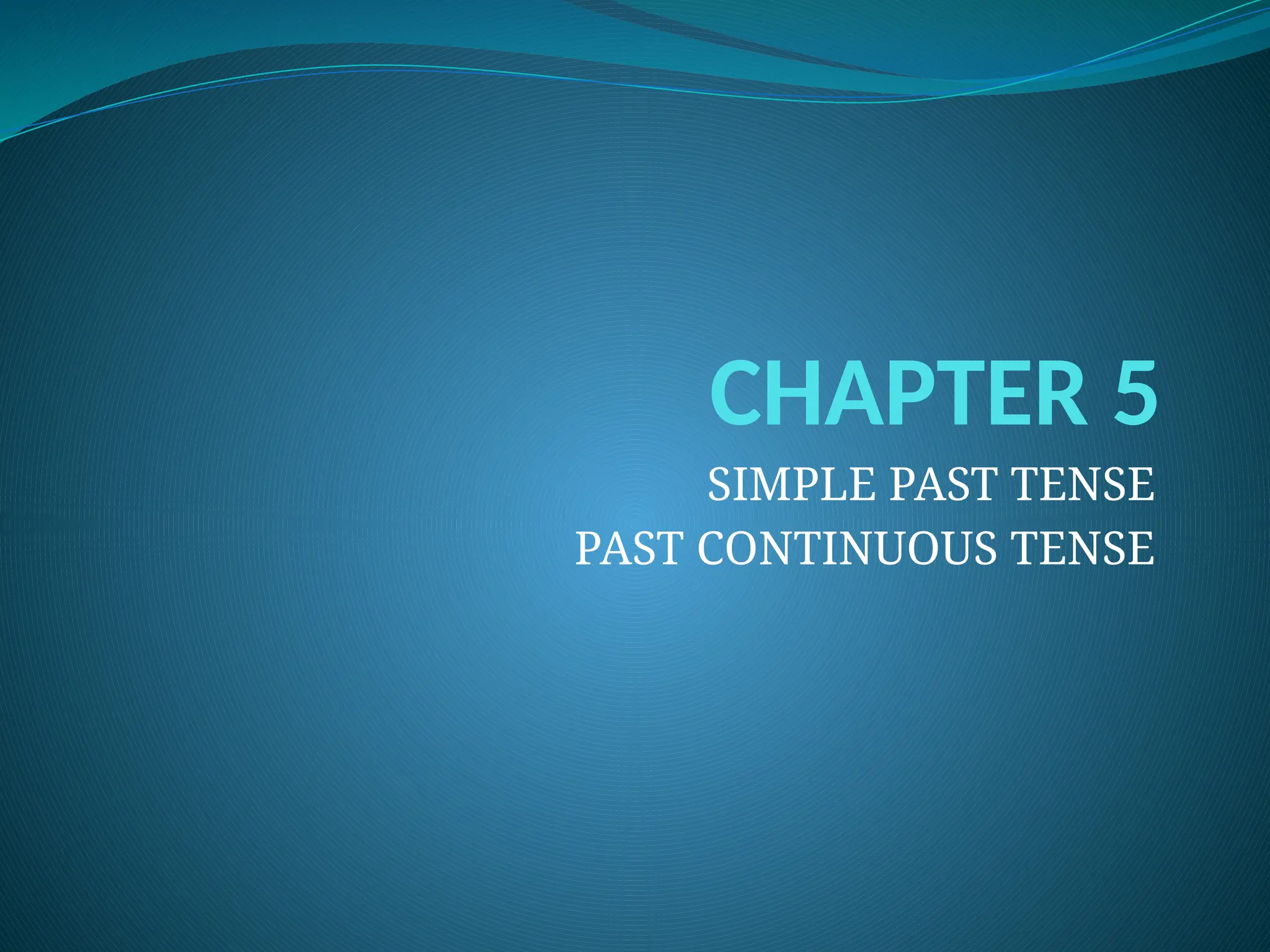 CHAPTER 5

SIMPLE PAST TENSE
PAST CONTINUOUS TENSE